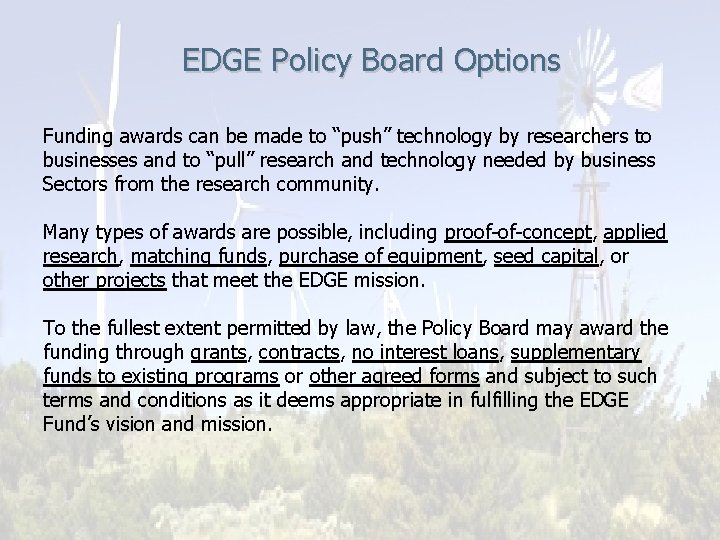 EDGE Policy Board Options

Funding awards can be made to “push” technology by researchers to businesses and to “pull” research and technology needed by business Sectors from the research community.

Many types of awards are possible, including proof-of-concept, applied research, matching funds, purchase of equipment, seed capital, or other projects that meet the EDGE mission.

To the fullest extent permitted by law, the Policy Board may award the funding through grants, contracts, no interest loans, supplementary funds to existing programs or other agreed forms and subject to such terms and conditions as it deems appropriate in fulfilling the EDGE Fund’s vision and mission.